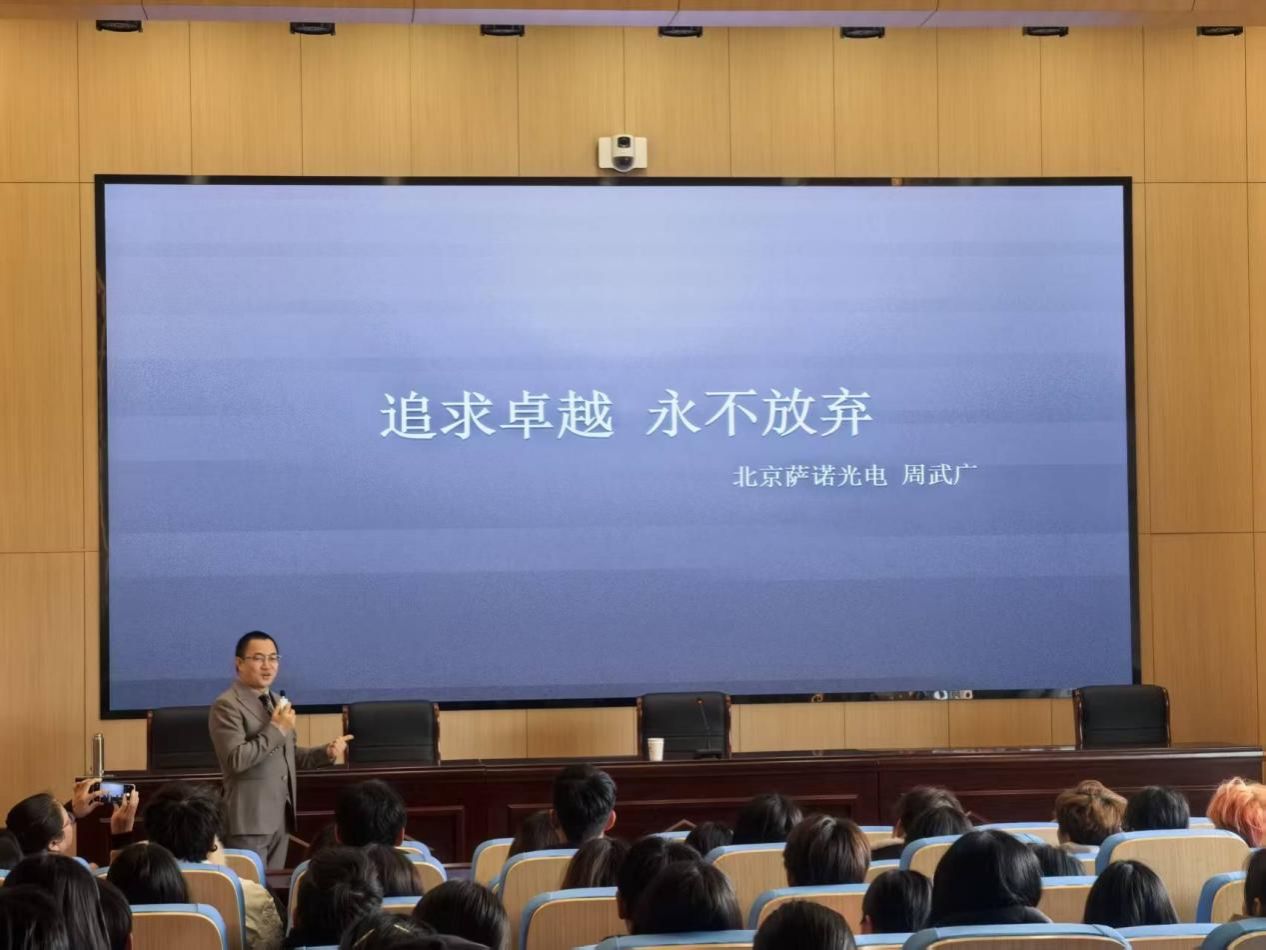 追求卓越 永不放弃

北京萨诺光电 周武广